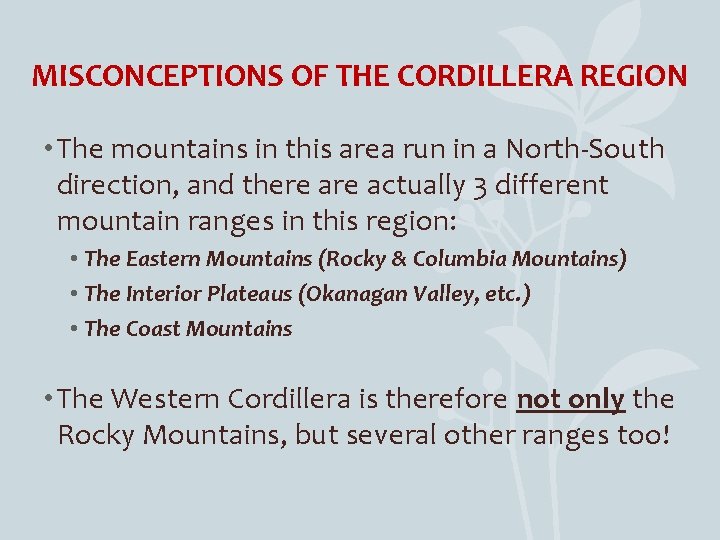 MISCONCEPTIONS OF THE CORDILLERA REGION

• The mountains in this area run in a North-South direction, and there are actually 3 different mountain ranges in this region:

• The Eastern Mountains (Rocky & Columbia Mountains)
• The Interior Plateaus (Okanagan Valley, etc.)
• The Coast Mountains

• The Western Cordillera is therefore not only the Rocky Mountains, but several other ranges too!